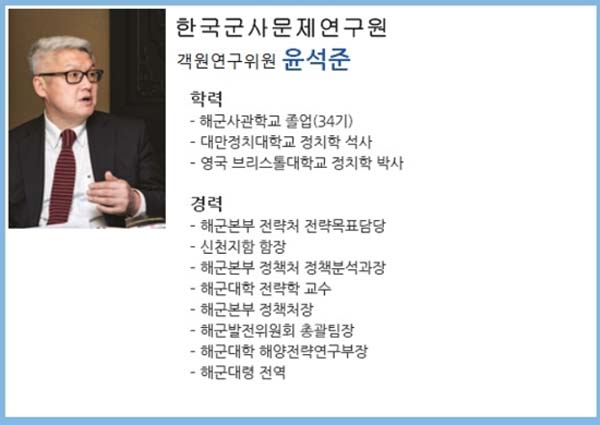 한국군사문제연구원
객원연구위원 윤석준

학력
- 해군사관학교 졸업(34기)
- 대만정치대학교 정치학 석사
- 영국 브리스톨대학교 정치학 박사

경력
- 해군본부 전략처 전략목표담당
- 신천지함 함장
- 해군본부 정책처 정책분석과장
- 해군대학 전략학 교수
- 해군본부 정책처장
- 해군발전위원회 총괄팀장
- 해군대학 해양전략연구부장
- 해군대령 전역